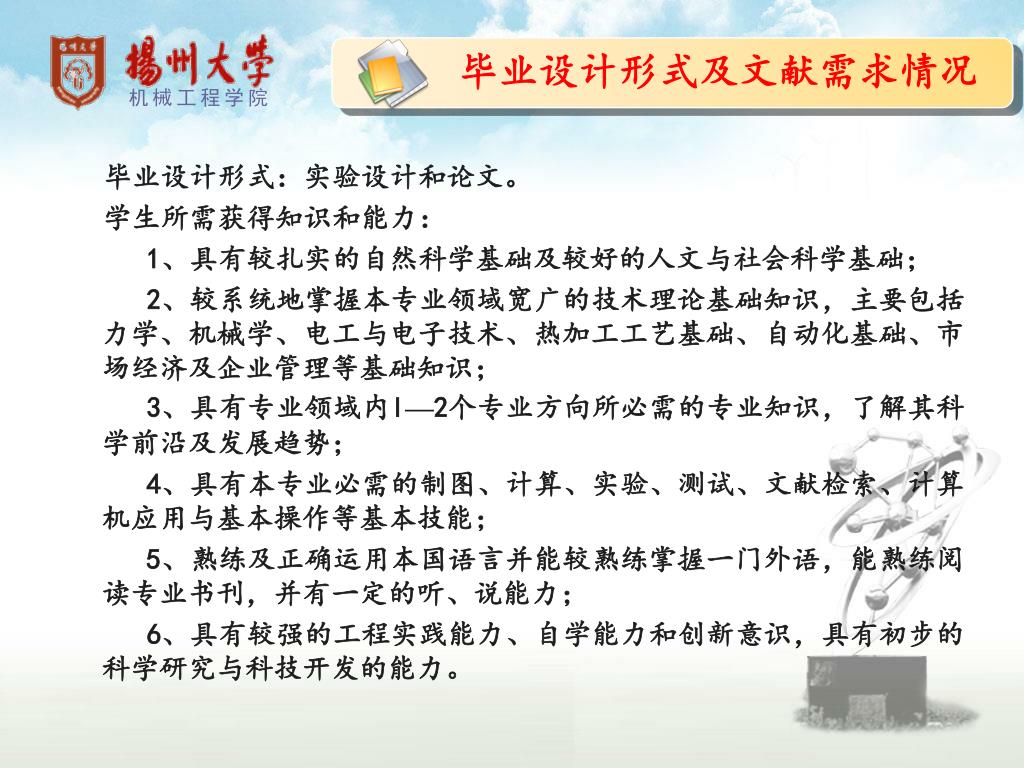 揚州大學
机械工程学院

毕业设计形式及文献需求情况

毕业设计形式：实验设计和论文。
学生所需获得知识和能力：

1、具有较扎实的自然科学基础及较好的人文与社会科学基础；

2、较系统地掌握本专业领域宽广的技术理论基础知识，主要包括力学、机械学、电工与电子技术、热加工工艺基础、自动化基础、市场经济及企业管理等基础知识；

3、具有专业领域内1—2个专业方向所必需的专业知识，了解其科学前沿及发展趋势；

4、具有本专业必需的制图、计算、实验、测试、文献检索、计算机应用与基本操作等基本技能；

5、熟练及正确运用本国语言并能较熟练掌握一门外语，能熟练阅读专业书刊，并有一定的听、说能力；

6、具有较强的工程实践能力、自学能力和创新意识，具有初步的科学研究与科技开发的能力。